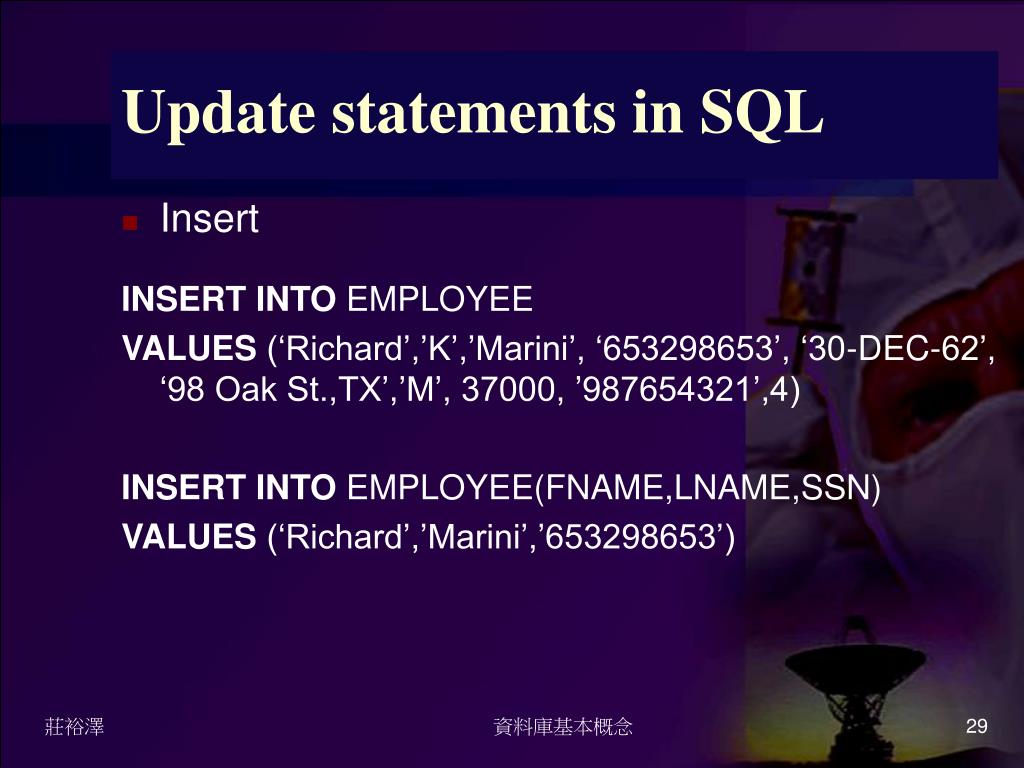 Update statements in SQL

Insert

INSERT INTO EMPLOYEE
VALUES (‘Richard’,’K’,’Marini’, ‘653298653’, ‘30-DEC-62’, ‘98 Oak St.,TX’,’M’, 37000, ’987654321’,4)

INSERT INTO EMPLOYEE(FNAME,LNAME,SSN)
VALUES (‘Richard’,’Marini’,’653298653’)

莊裕澤

資料庫基本概念

29